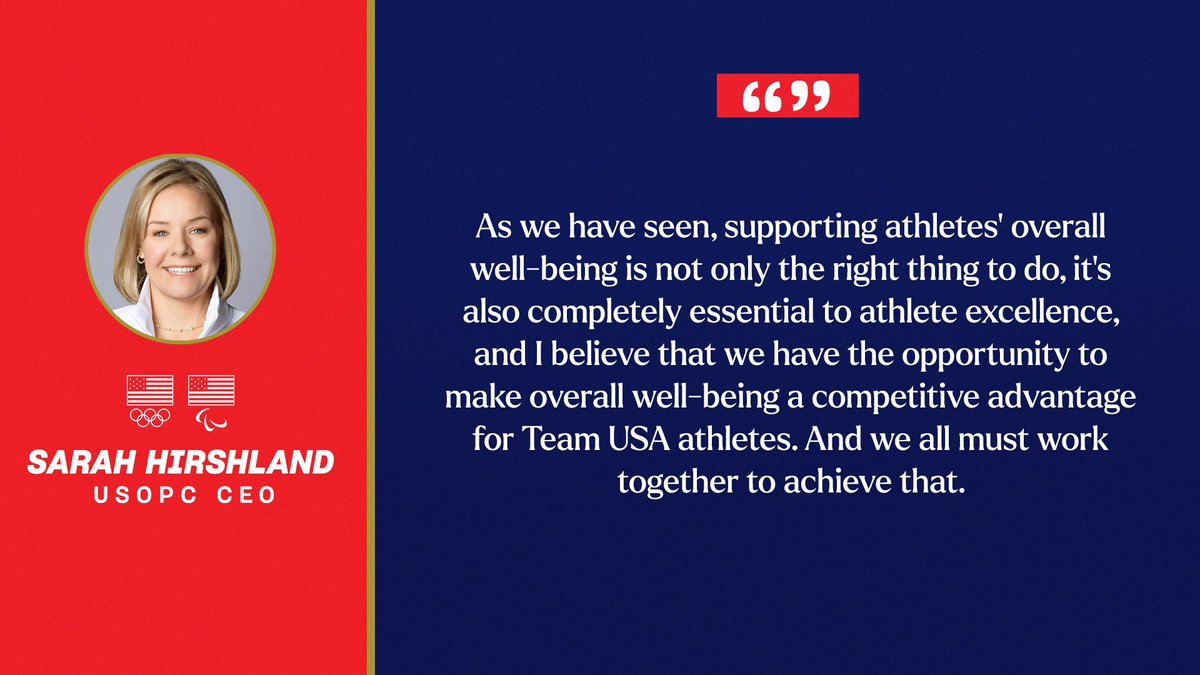 SARAH HIRSHLAND
USOPC CEO

“”

As we have seen, supporting athletes' overall well-being is not only the right thing to do, it's also completely essential to athlete excellence, and I believe that we have the opportunity to make overall well-being a competitive advantage for Team USA athletes. And we all must work together to achieve that.